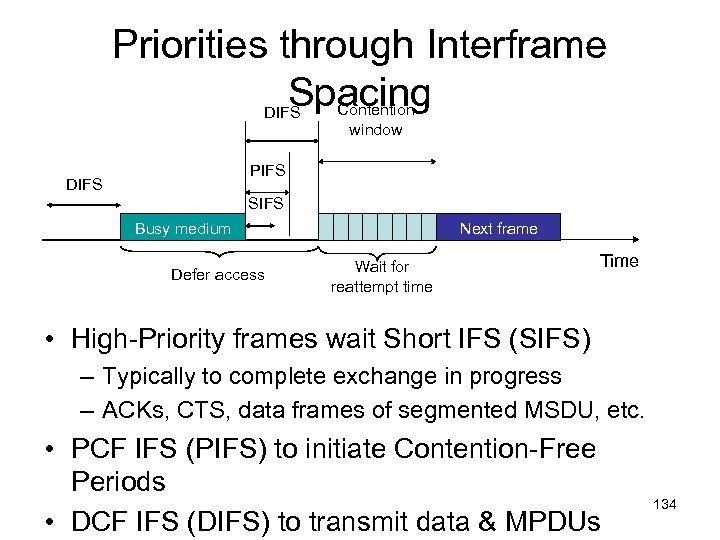 Priorities through Interframe Spacing

DIFS

Contention window

PIFS

DIFS

SIFS

Busy medium

Next frame

Time

Defer access

Wait for reattempt time

• High-Priority frames wait Short IFS (SIFS)
– Typically to complete exchange in progress
– ACKs, CTS, data frames of segmented MSDU, etc.
• PCF IFS (PIFS) to initiate Contention-Free Periods
• DCF IFS (DIFS) to transmit data & MPDUs

134